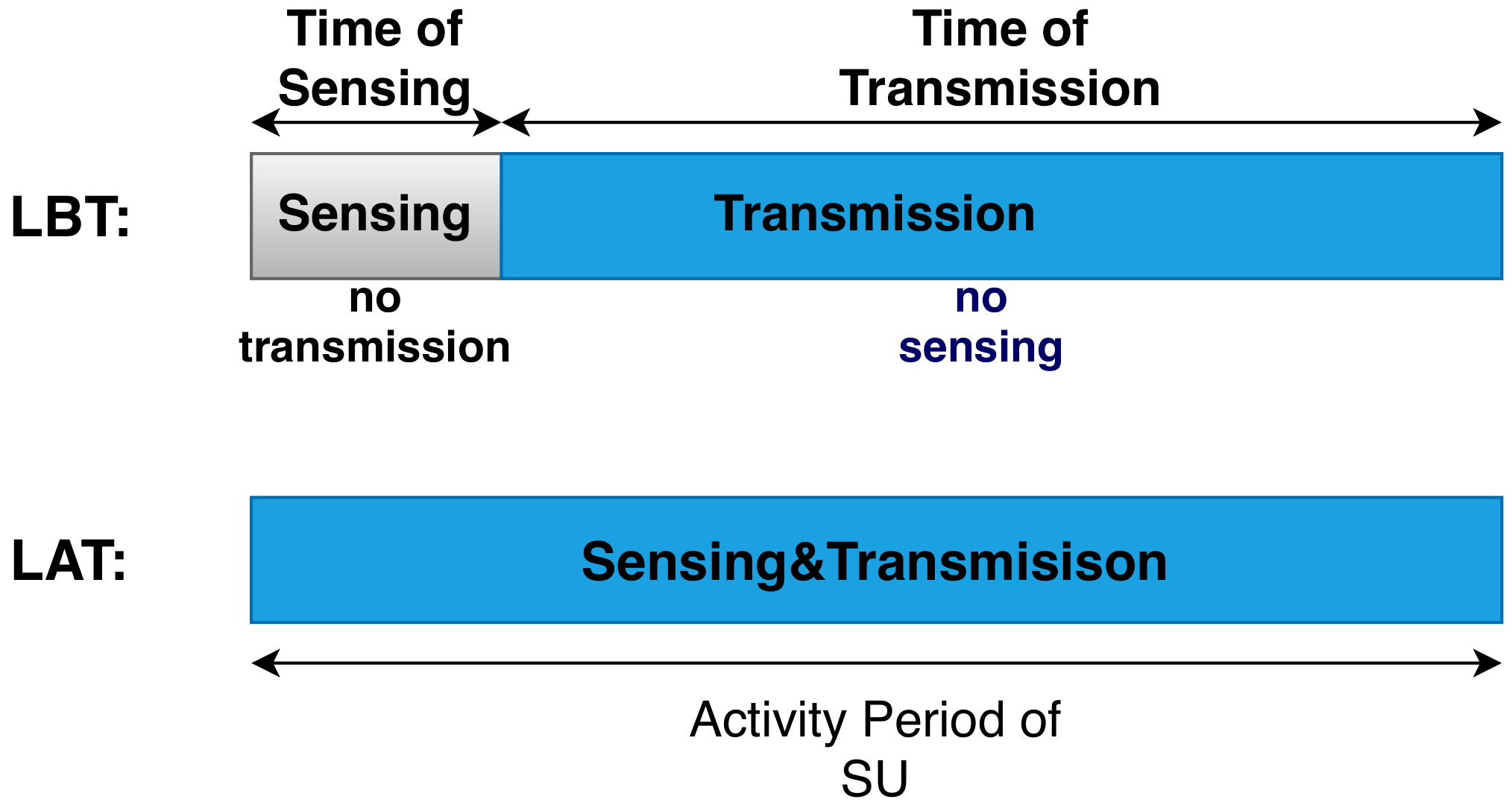 Time of Sensing

Time of Transmission

LBT:

Sensing

Transmission

no transmission

no sensing

LAT:

Sensing&Transmisison

Activity Period of SU